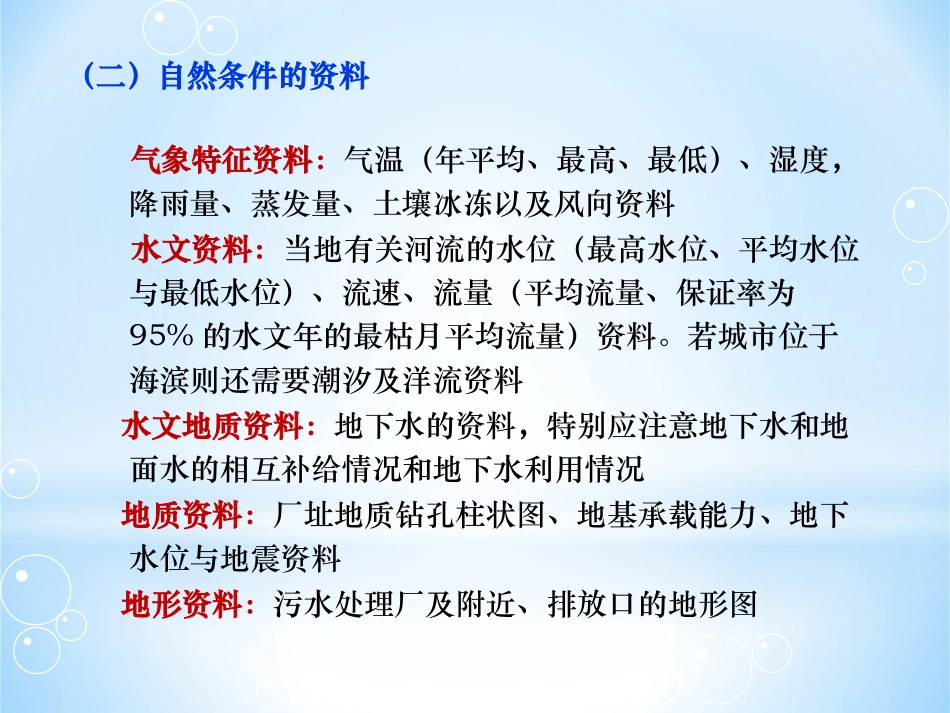 （二）自然条件的资料

气象特征资料：气温（年平均、最高、最低）、湿度，降雨量、蒸发量、土壤冰冻以及风向资料

水文资料：当地有关河流的水位（最高水位、平均水位与最低水位）、流速、流量（平均流量、保证率为95% 的水文年的最枯月平均流量）资料。若城市位于海滨则还需要潮汐及洋流资料

水文地质资料：地下水的资料，特别应注意地下水和地面水的相互补给情况和地下水利用情况

地质资料：厂址地质钻孔柱状图、地基承载能力、地下水位与地震资料

地形资料：污水处理厂及附近、排放口的地形图